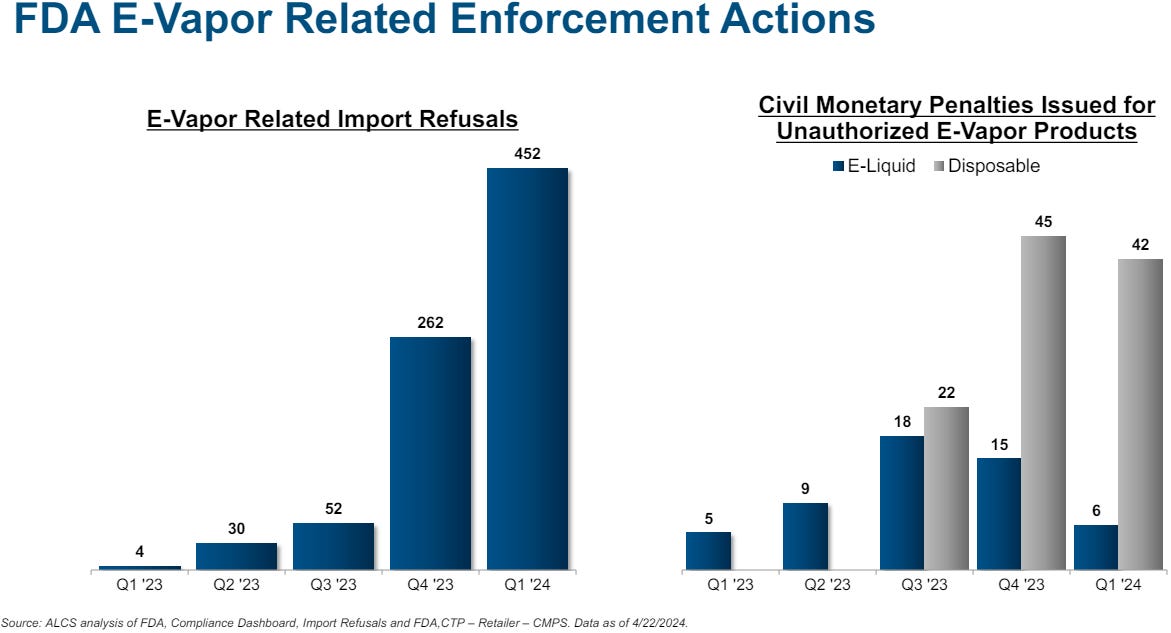 FDA E-Vapor Related Enforcement Actions

E-Vapor Related Import Refusals

4
30
52
262
452

Q1 '23
Q2 '23
Q3 '23
Q4 '23
Q1 '24

Civil Monetary Penalties Issued for Unauthorized E-Vapor Products

E-Liquid
Disposable

5
9
18
22
15
45
6
42

Q1 '23
Q2 '23
Q3 '23
Q4 '23
Q1 '24

Source: ALCS analysis of FDA, Compliance Dashboard, Import Refusals and FDA,CTP – Retailer – CMPS. Data as of 4/22/2024.